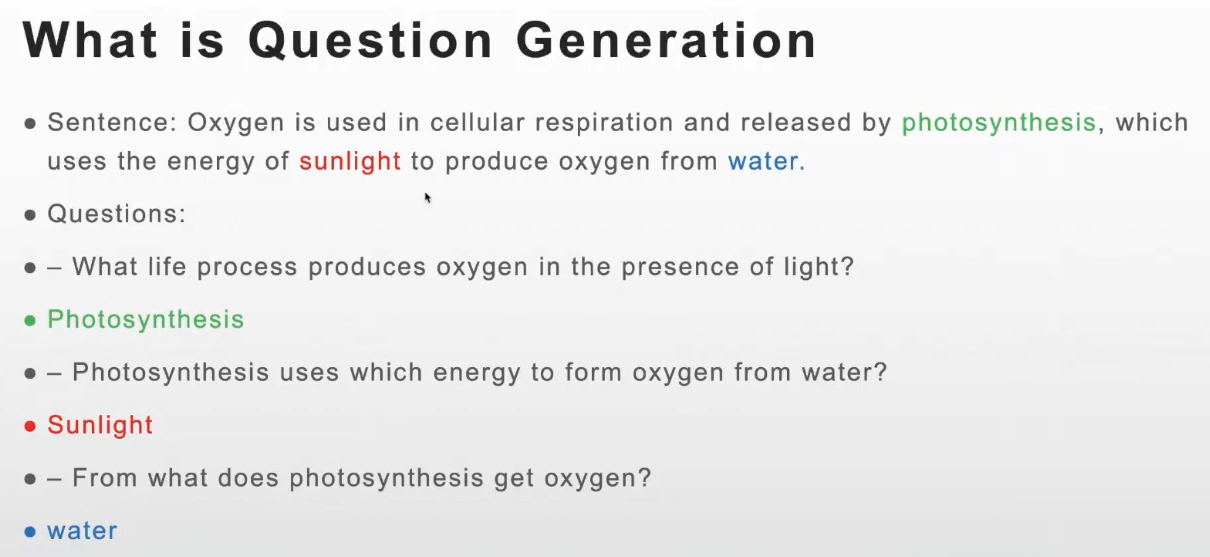 What is Question Generation

• Sentence: Oxygen is used in cellular respiration and released by photosynthesis, which uses the energy of sunlight to produce oxygen from water.

• Questions:

• – What life process produces oxygen in the presence of light?

• Photosynthesis

• – Photosynthesis uses which energy to form oxygen from water?

• Sunlight

• – From what does photosynthesis get oxygen?

• water